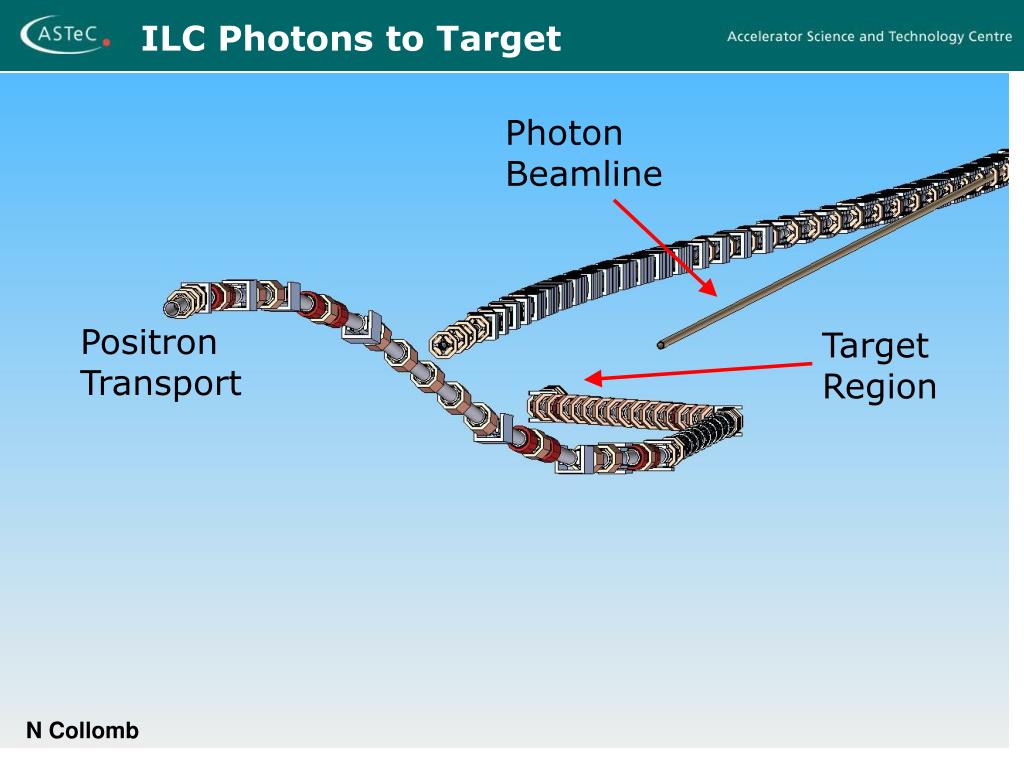 ASTeC ILC Photons to Target

Accelerator Science and Technology Centre

Photon Beamline

Positron Transport

Target Region

N Collomb